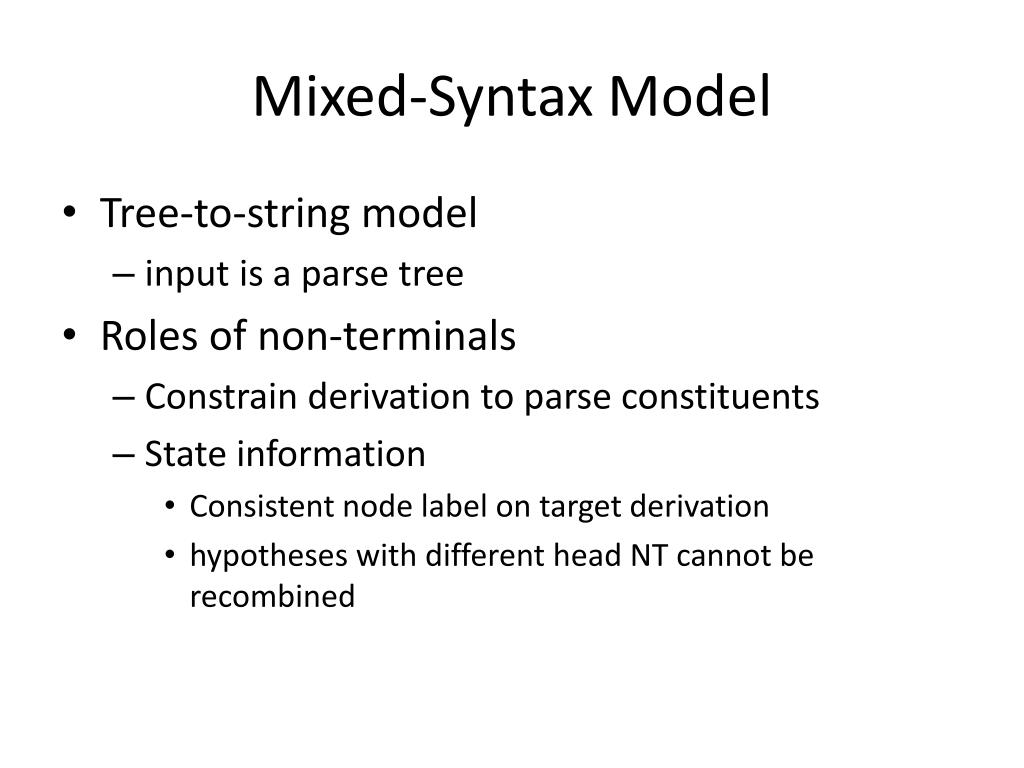 Mixed-Syntax Model

• Tree-to-string model
– input is a parse tree
• Roles of non-terminals
– Constrain derivation to parse constituents
– State information
• Consistent node label on target derivation
• hypotheses with different head NT cannot be recombined